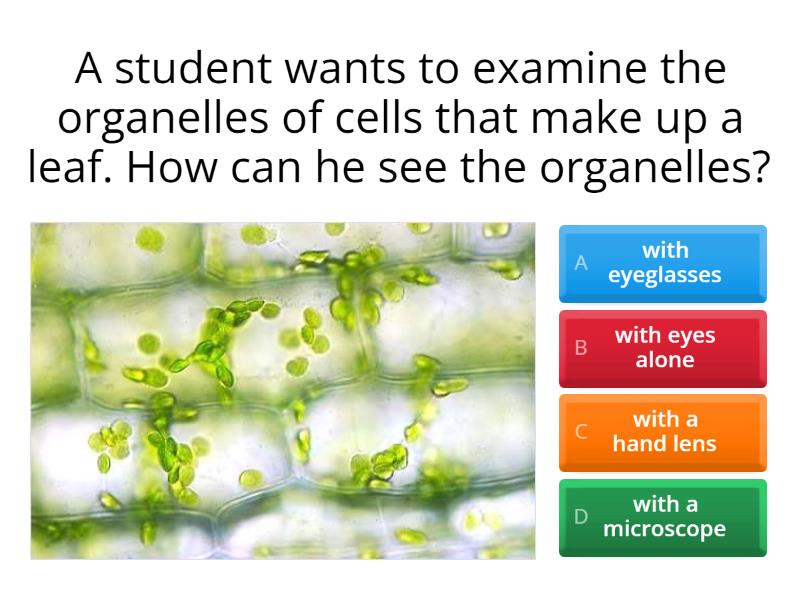 A student wants to examine the organelles of cells that make up a leaf. How can he see the organelles?

A with eyeglasses

B with eyes alone

C with a hand lens

D with a microscope